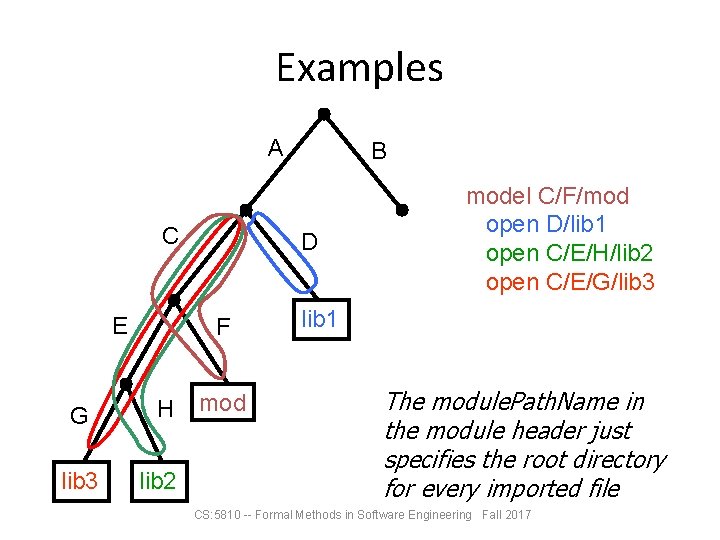 Examples

A
B
C
D
E
F
G
H
lib1
mod
lib3
lib2

model C/F/mod
open D/lib1
open C/E/H/lib2
open C/E/G/lib3

The modulePathName in the module header just specifies the root directory for every imported file

CS:5810 -- Formal Methods in Software Engineering Fall 2017